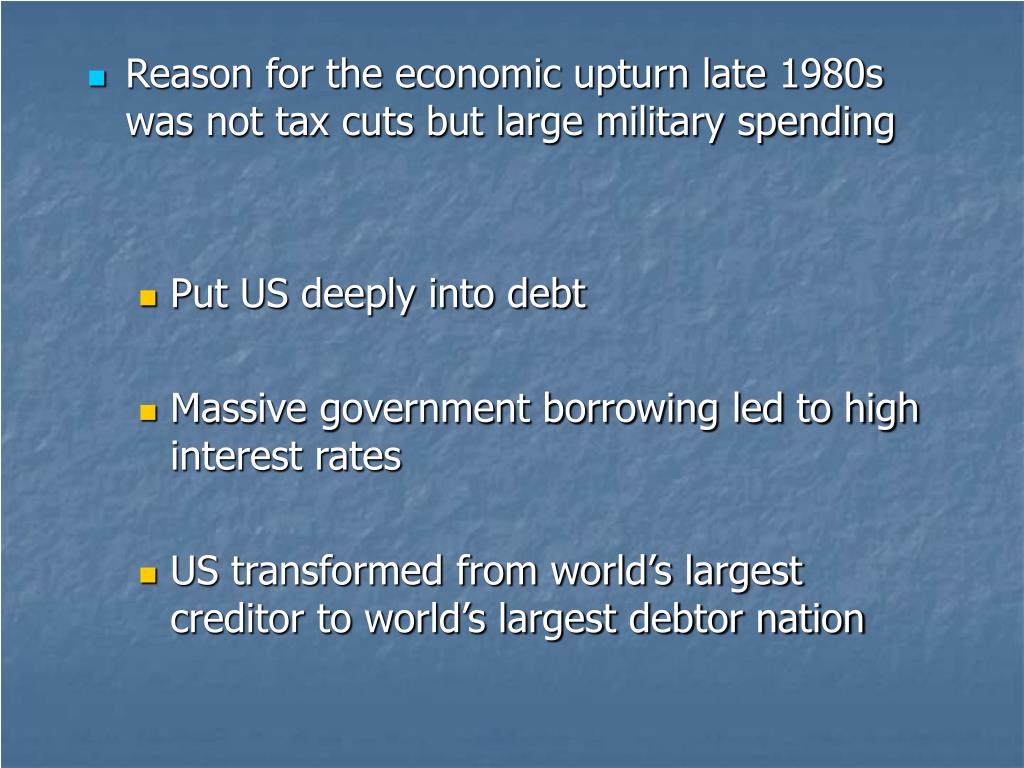 Reason for the economic upturn late 1980s was not tax cuts but large military spending

Put US deeply into debt

Massive government borrowing led to high interest rates

US transformed from world’s largest creditor to world’s largest debtor nation